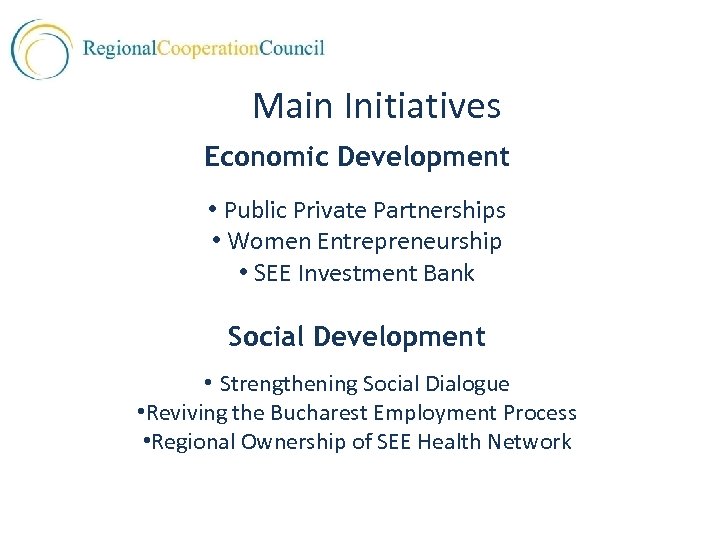 RegionalCooperationCouncil

Main Initiatives

Economic Development

• Public Private Partnerships
• Women Entrepreneurship
• SEE Investment Bank

Social Development

• Strengthening Social Dialogue
•Reviving the Bucharest Employment Process
•Regional Ownership of SEE Health Network